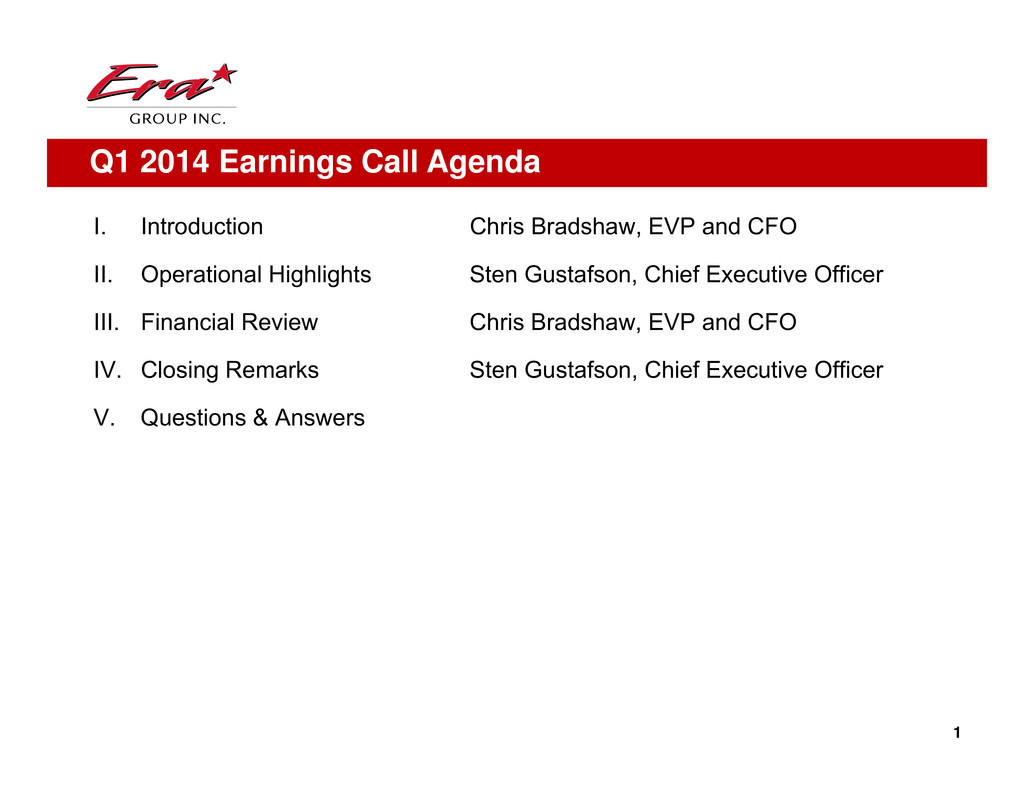 Era GROUP INC.

Q1 2014 Earnings Call Agenda

I. Introduction Chris Bradshaw, EVP and CFO

II. Operational Highlights Sten Gustafson, Chief Executive Officer

III. Financial Review Chris Bradshaw, EVP and CFO

IV. Closing Remarks Sten Gustafson, Chief Executive Officer

V. Questions & Answers

1